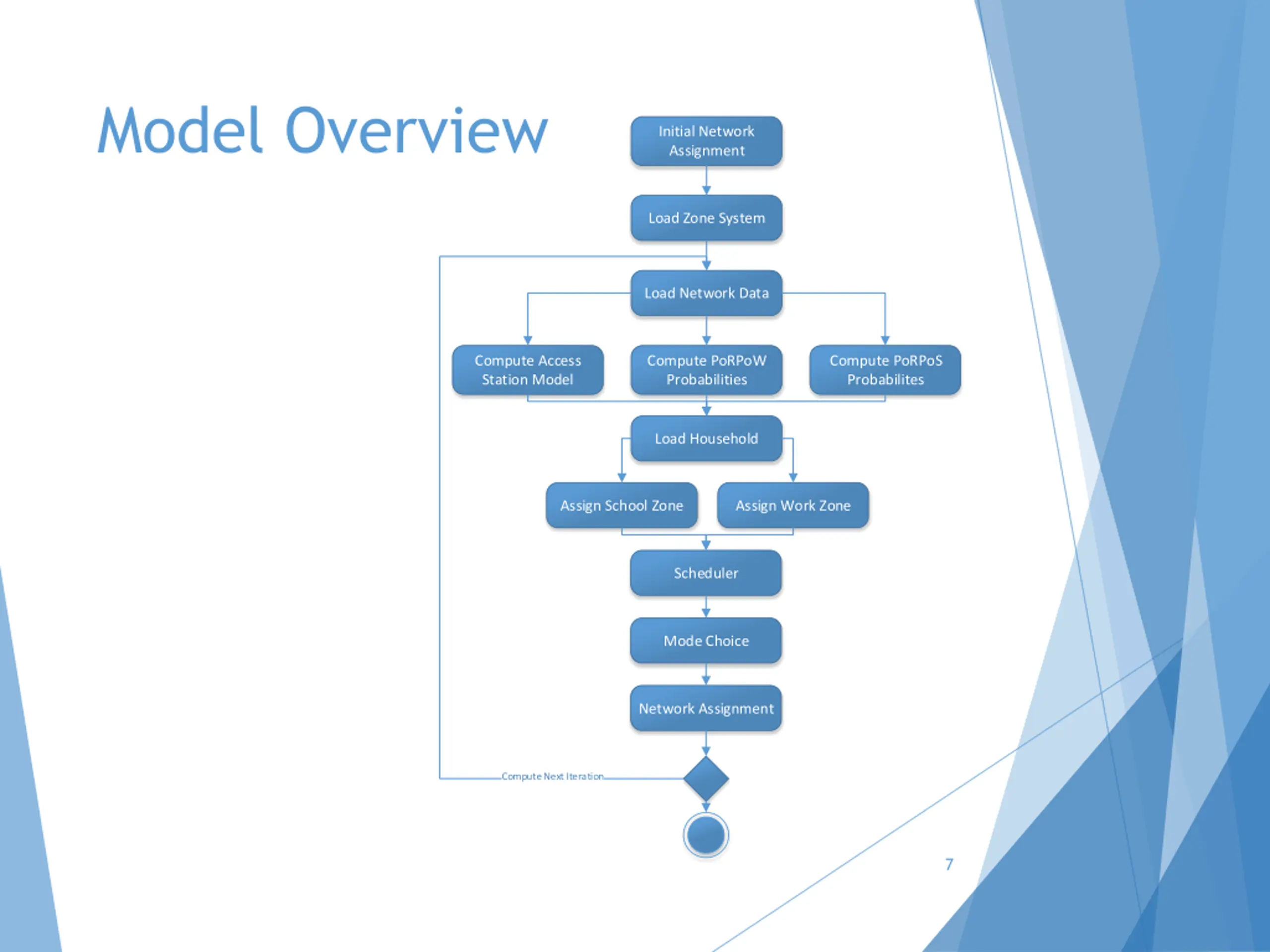 Model Overview

Initial Network Assignment

Load Zone System

Load Network Data

Compute Access Station Model

Compute PoRPoW Probabilities

Compute PoRPoS Probabilites

Load Household

Assign School Zone

Assign Work Zone

Scheduler

Mode Choice

Network Assignment

Compute Next Iteration

7